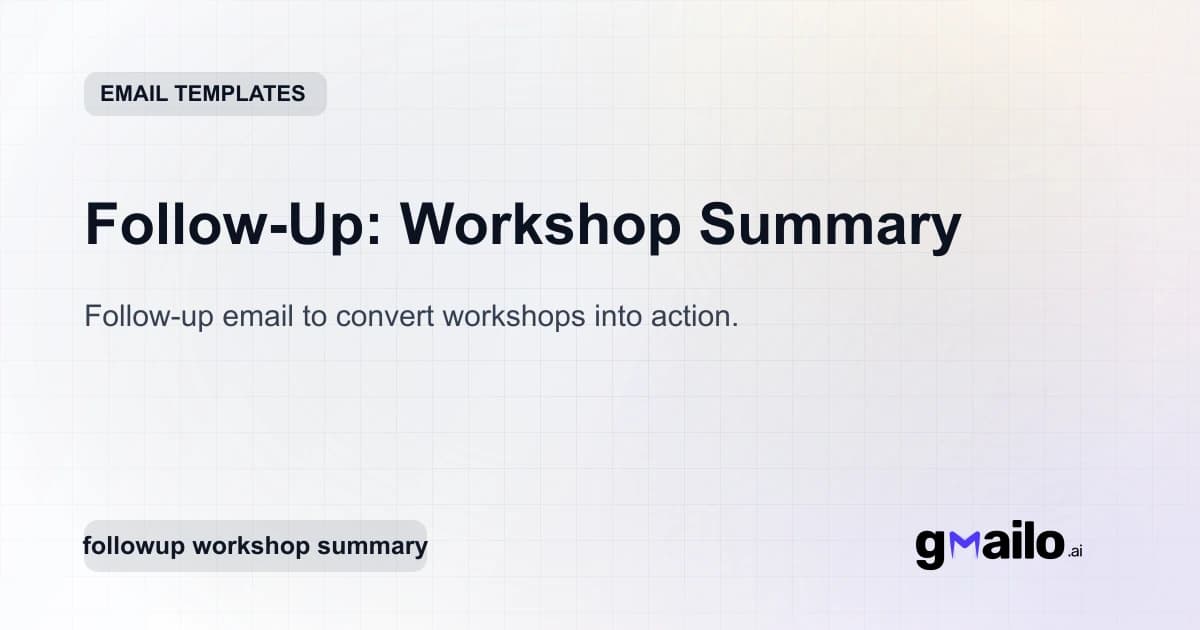 EMAIL TEMPLATES

Follow-Up: Workshop Summary

Follow-up email to convert workshops into action.

followup workshop summary

gmailo.ai